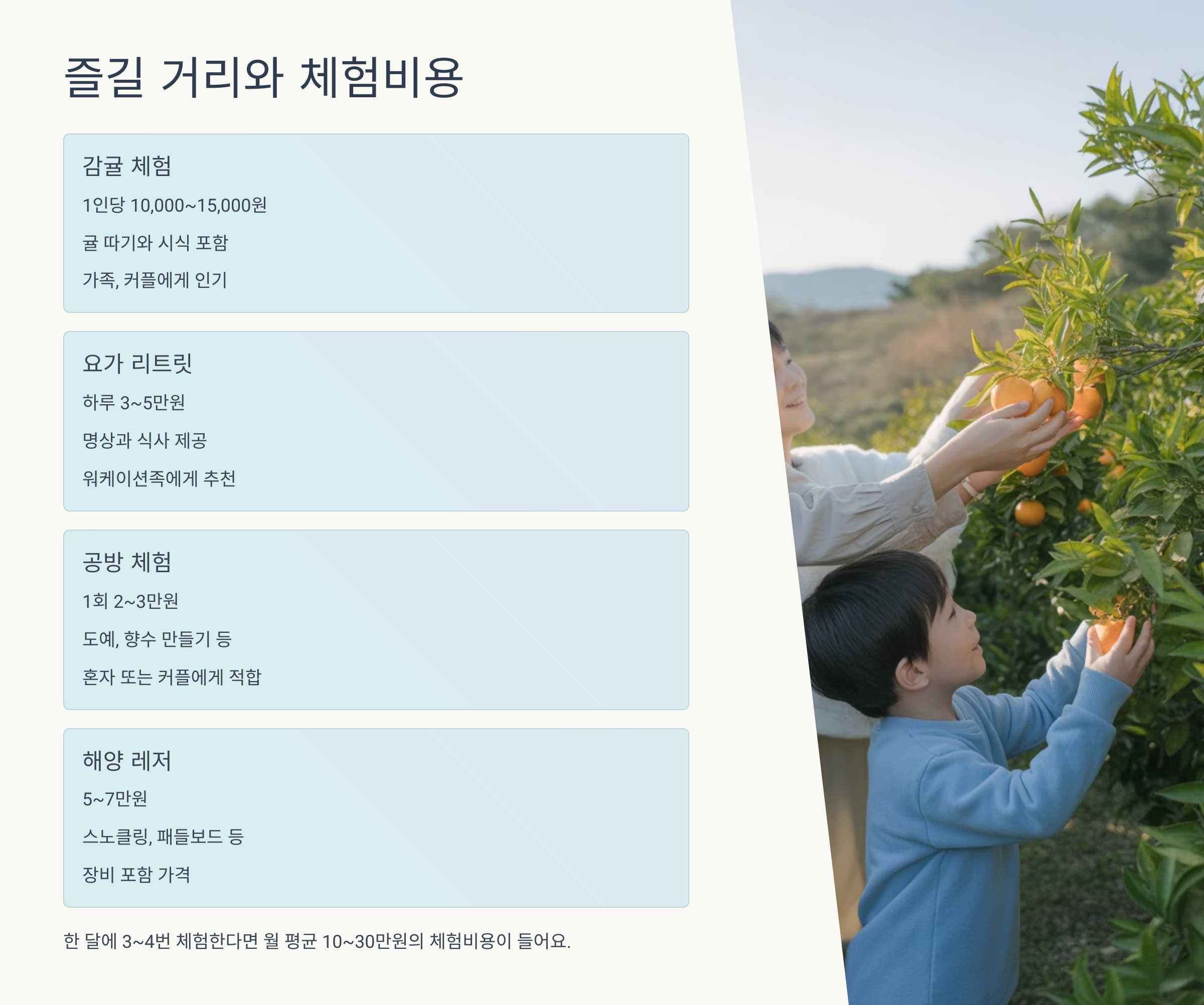 즐길 거리와 체험비용

감귤 체험

1인당 10,000~15,000원

귤 따기와 시식 포함

가족, 커플에게 인기

요가 리트릿

하루 3~5만원

명상과 식사 제공

워케이션족에게 추천

공방 체험

1회 2~3만원

도예, 향수 만들기 등

혼자 또는 커플에게 적합

해양 레저

5~7만원

스노클링, 패들보드 등

장비 포함 가격

한 달에 3~4번 체험한다면 월 평균 10~30만원의 체험비용이 들어요.